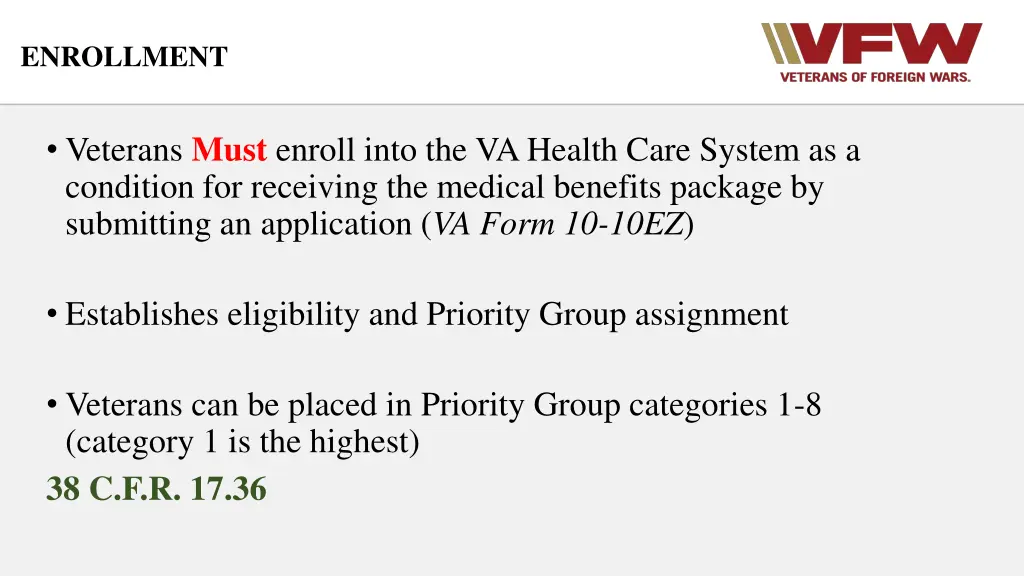 ENROLLMENT

VFW
VETERANS OF FOREIGN WARS.

• Veterans Must enroll into the VA Health Care System as a condition for receiving the medical benefits package by submitting an application (VA Form 10-10EZ)

• Establishes eligibility and Priority Group assignment

• Veterans can be placed in Priority Group categories 1-8 (category 1 is the highest)

38 C.F.R. 17.36